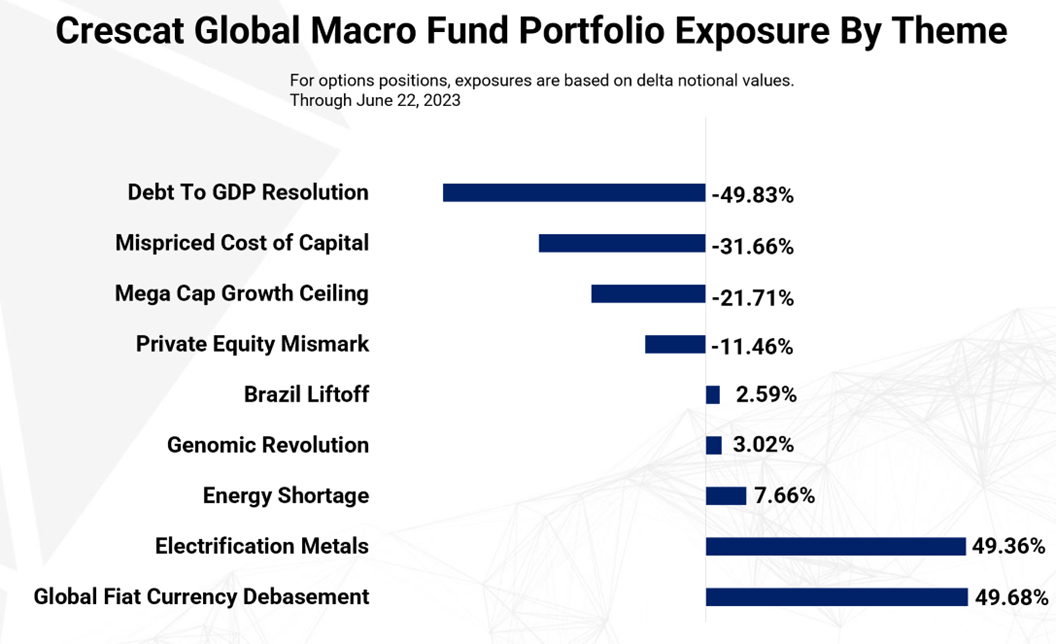 Crescat Global Macro Fund Portfolio Exposure By Theme

For options positions, exposures are based on delta notional values.
Through June 22, 2023

Debt To GDP Resolution -49.83%
Mispriced Cost of Capital -31.66%
Mega Cap Growth Ceiling -21.71%
Private Equity Mismark -11.46%
Brazil Liftoff 2.59%
Genomic Revolution 3.02%
Energy Shortage 7.66%
Electrification Metals 49.36%
Global Fiat Currency Debasement 49.68%